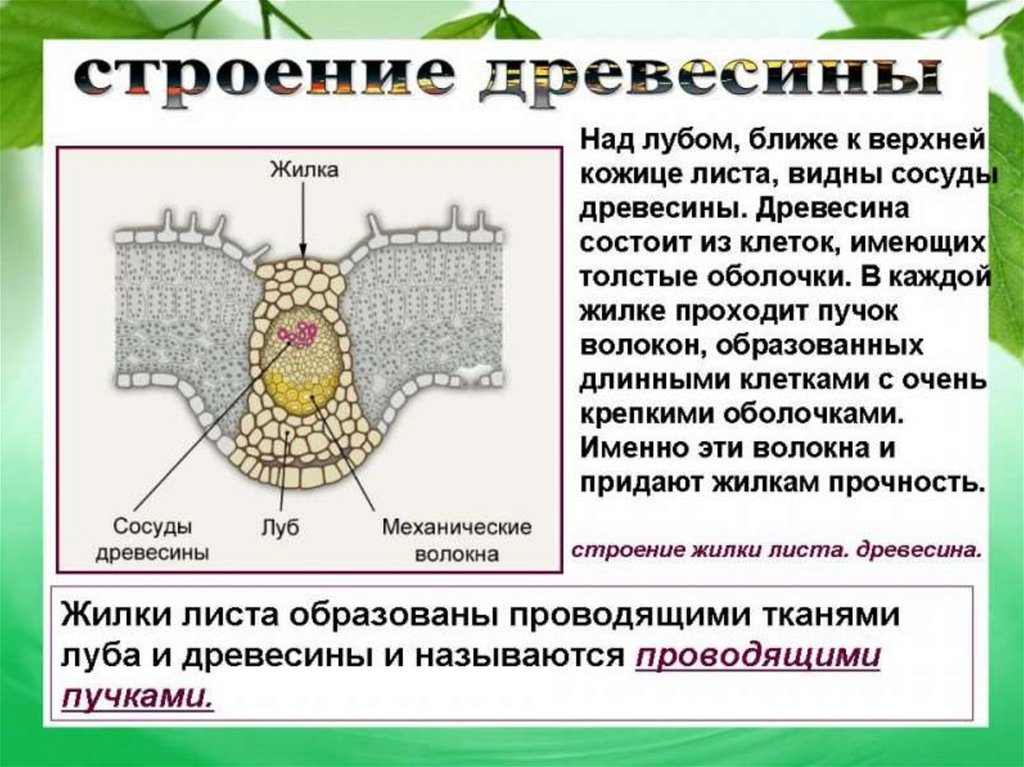 строение древесины

Жилка

Сосуды древесины

Луб

Механические волокна

Над лубом, ближе к верхней кожице листа, видны сосуды древесины. Древесина состоит из клеток, имеющих толстые оболочки. В каждой жилке проходит пучок волокон, образованных длинными клетками с очень крепкими оболочками. Именно эти волокна и придают жилкам прочность.

строение жилки листа. древесина.

Жилки листа образованы проводящими тканями луба и древесины и называются проводящими пучками.